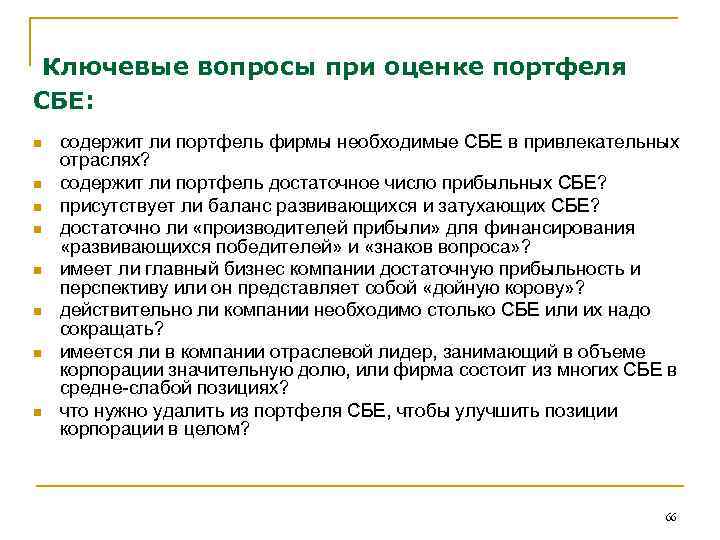 Ключевые вопросы при оценке портфеля СБЕ:

- содержит ли портфель фирмы необходимые СБЕ в привлекательных отраслях?
- содержит ли портфель достаточное число прибыльных СБЕ?
- присутствует ли баланс развивающихся и затухающих СБЕ?
- достаточно ли «производителей прибыли» для финансирования «развивающихся победителей» и «знаков вопроса»?
- имеет ли главный бизнес компании достаточную прибыльность и перспективу или он представляет собой «дойную корову»?
- действительно ли компании необходимо столько СБЕ или их надо сокращать?
- имеется ли в компании отраслевой лидер, занимающий в объеме корпорации значительную долю, или фирма состоит из многих СБЕ в средне-слабой позициях?
- что нужно удалить из портфеля СБЕ, чтобы улучшить позиции корпорации в целом?

66